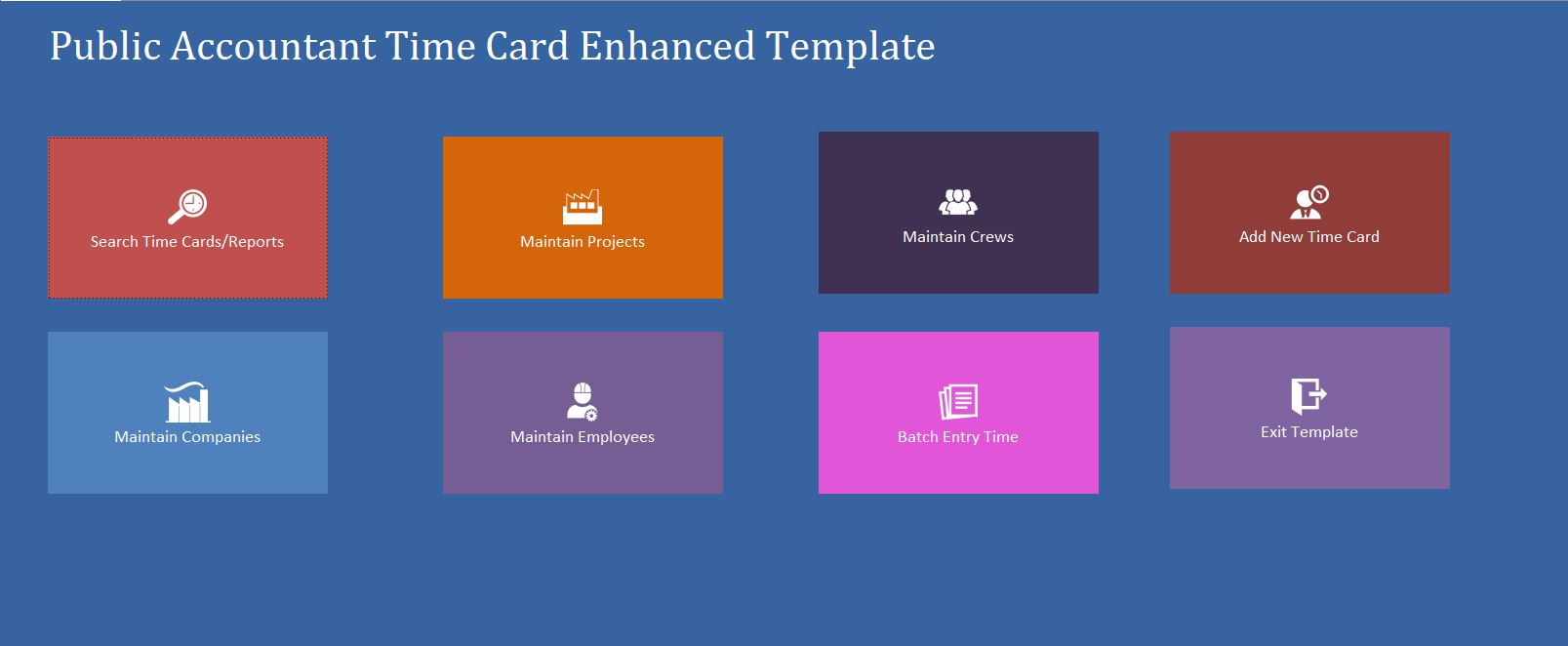 Public Accountant Time Card Enhanced Template

Search Time Cards/Reports

Maintain Projects

Maintain Crews

Add New Time Card

Maintain Companies

Maintain Employees

Batch Entry Time

Exit Template